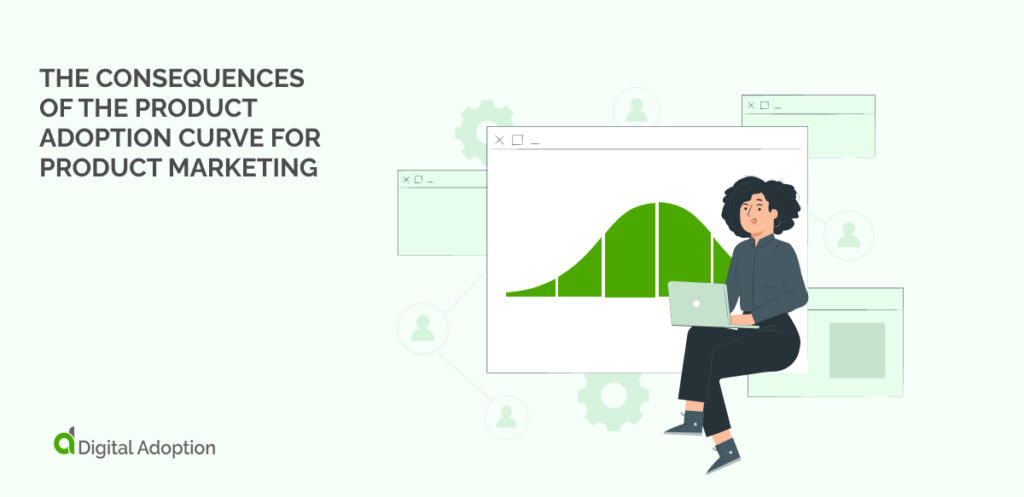 THE CONSEQUENCES OF THE PRODUCT ADOPTION CURVE FOR PRODUCT MARKETING

Digital Adoption